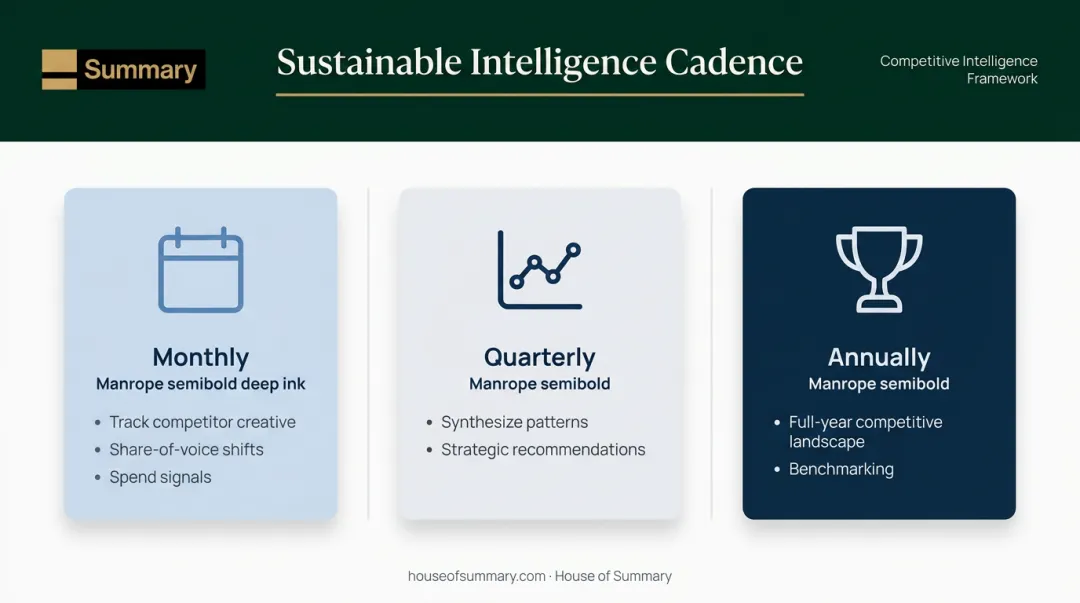 Summary

Sustainable Intelligence Cadence

Competitive Intelligence Framework

Monthly
Manrope semibold deep ink

- Track competitor creative
- Share-of-voice shifts
- Spend signals

Quarterly
Manrope semibold

- Synthesize patterns
- Strategic recommendations

Annually
Manrope semibold

- Full-year competitive landscape
- Benchmarking

houseofsummary.com · House of Summary